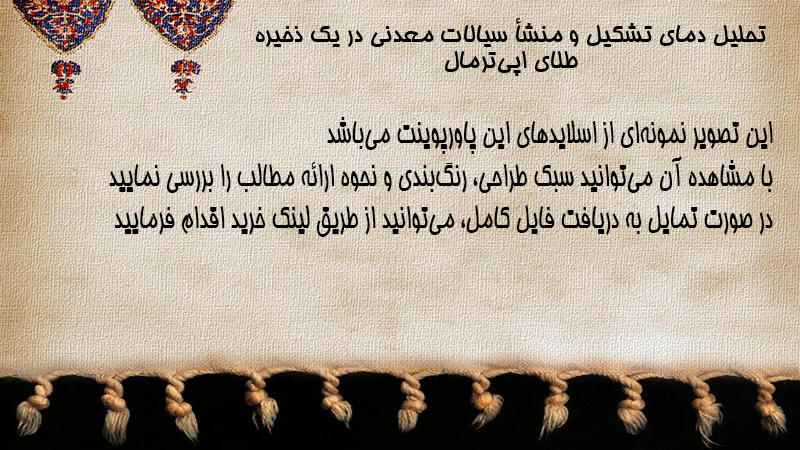 تحلیل دمای تشکیل و منشأ سیالات معدنی در یک ذخیره طلای اپی‌ترمال

این تصویر نمونه‌ای از اسلایدهای این پاورپوینت می‌باشد
با مشاهده آن می‌توانید سبک طراحی، رنگ‌بندی و نحوه ارائه مطالب را بررسی نمایید
در صورت تمایل به دریافت فایل کامل، می‌توانید از طریق لینک خرید اقدام فرمایید